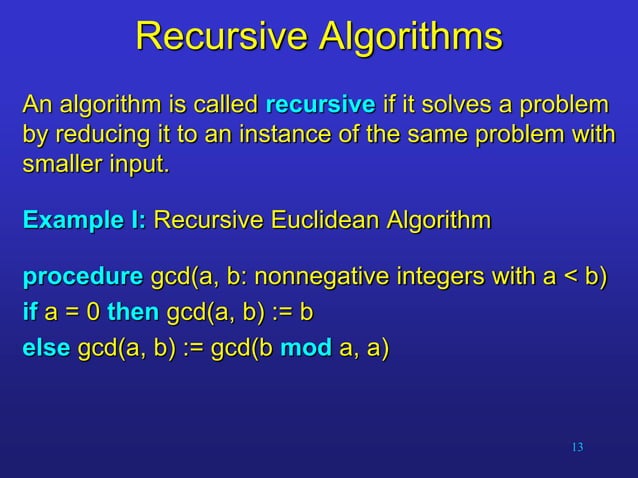 Recursive Algorithms

An algorithm is called recursive if it solves a problem by reducing it to an instance of the same problem with smaller input.

Example I: Recursive Euclidean Algorithm

procedure gcd(a, b: nonnegative integers with a < b)
if a = 0 then gcd(a, b) := b
else gcd(a, b) := gcd(b mod a, a)

13